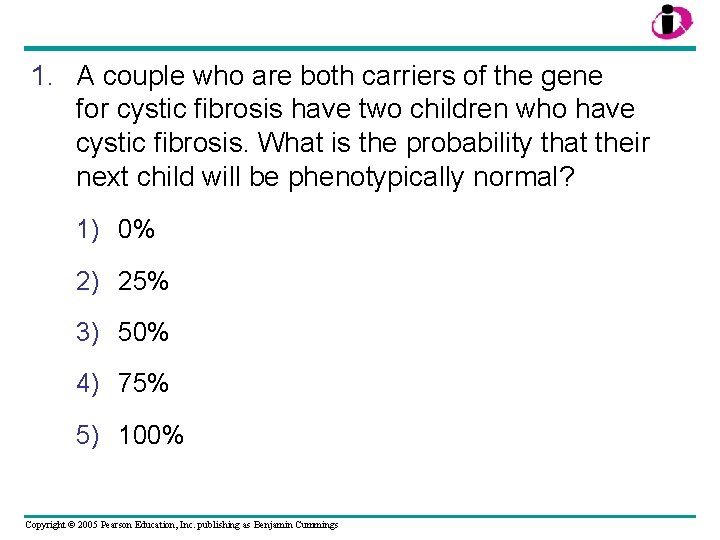 1. A couple who are both carriers of the gene for cystic fibrosis have two children who have cystic fibrosis. What is the probability that their next child will be phenotypically normal?

1) 0%

2) 25%

3) 50%

4) 75%

5) 100%

Copyright © 2005 Pearson Education, Inc. publishing as Benjamin Cummings